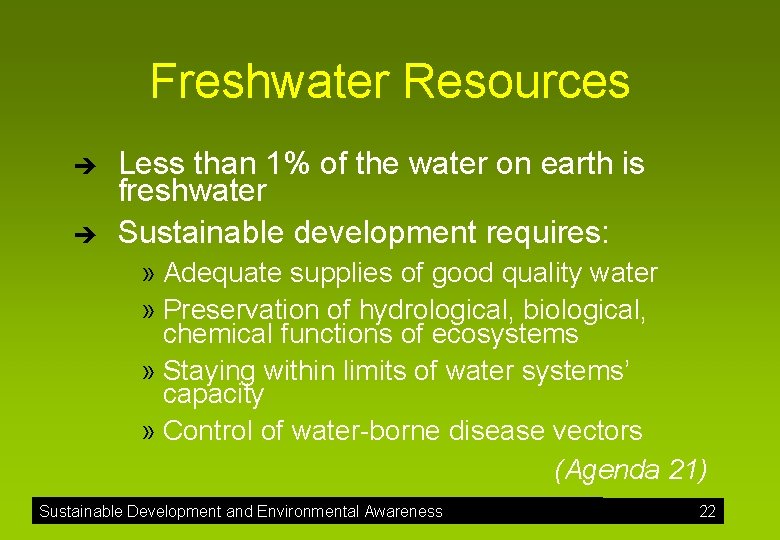 Freshwater Resources

➔ Less than 1% of the water on earth is freshwater

➔ Sustainable development requires:

» Adequate supplies of good quality water

» Preservation of hydrological, biological, chemical functions of ecosystems

» Staying within limits of water systems' capacity

» Control of water-borne disease vectors

(Agenda 21)

Sustainable Development and Environmental Awareness 22